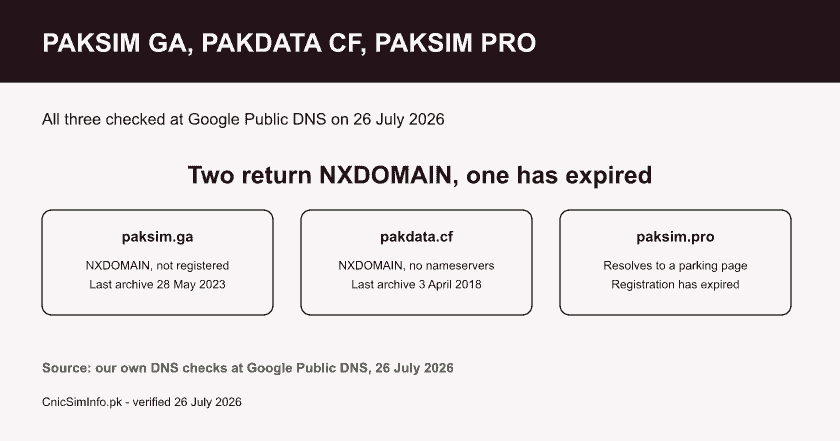 PAKSIM GA, PAKDATA CF, PAKSIM PRO

All three checked at Google Public DNS on 26 July 2026

Two return NXDOMAIN, one has expired

paksim.ga

NXDOMAIN, not registered
Last archive 28 May 2023

pakdata.cf

NXDOMAIN, no nameservers
Last archive 3 April 2018

paksim.pro

Resolves to a parking page
Registration has expired

Source: our own DNS checks at Google Public DNS, 26 July 2026

CnicSimInfo.pk - verified 26 July 2026